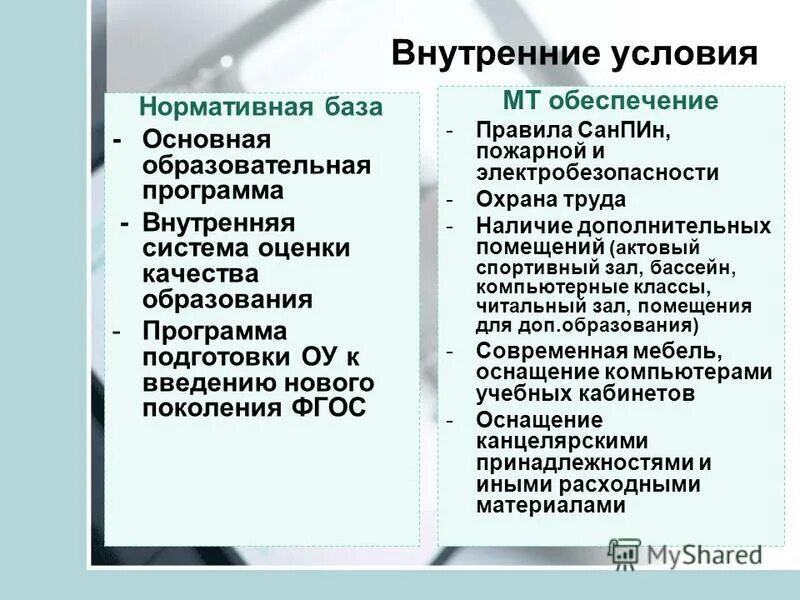 Внутренние условия

Нормативная база

- Основная образовательная программа
- Внутренняя система оценки качества образования
- Программа подготовки ОУ к введению нового поколения ФГОС

МТ обеспечение

- Правила СанПИн, пожарной и электробезопасности
- Охрана труда
- Наличие дополнительных помещений (актовый спортивный зал, бассейн, компьютерные классы, читальный зал, помещения для доп.образования)
- Современная мебель, оснащение компьютерами учебных кабинетов
- Оснащение канцелярскими принадлежностями и иными расходными материалами

MyShared